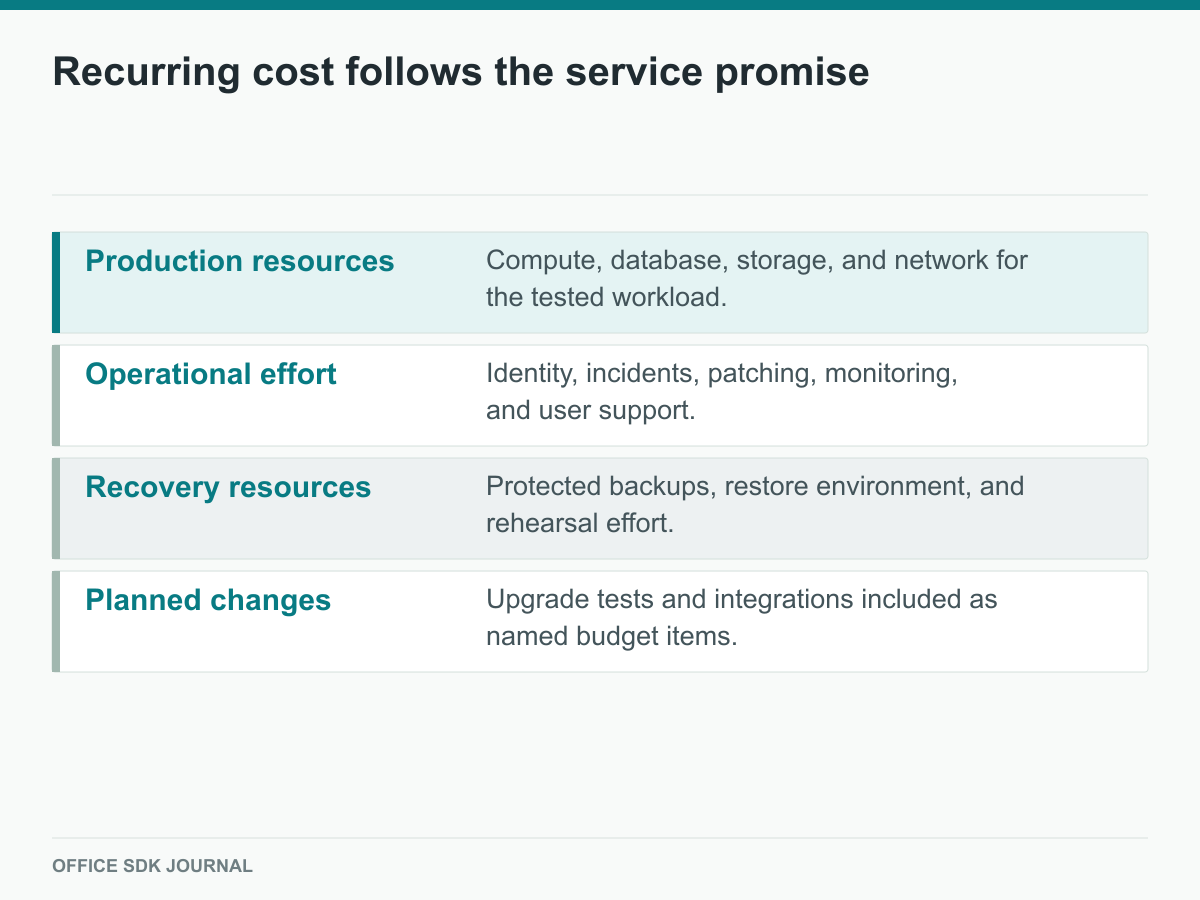 Recurring cost follows the service promise

| | |
|---|---|
| Production resources | Compute, database, storage, and network for the tested workload. |
| Operational effort | Identity, incidents, patching, monitoring, and user support. |
| Recovery resources | Protected backups, restore environment, and rehearsal effort. |
| Planned changes | Upgrade tests and integrations included as named budget items. |

OFFICE SDK JOURNAL